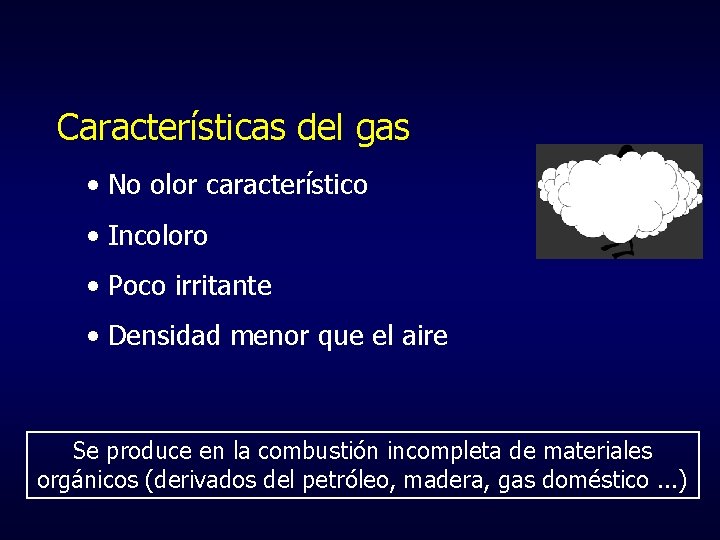 Características del gas

• No olor característico
• Incoloro
• Poco irritante
• Densidad menor que el aire

Se produce en la combustión incompleta de materiales orgánicos (derivados del petróleo, madera, gas doméstico ...)